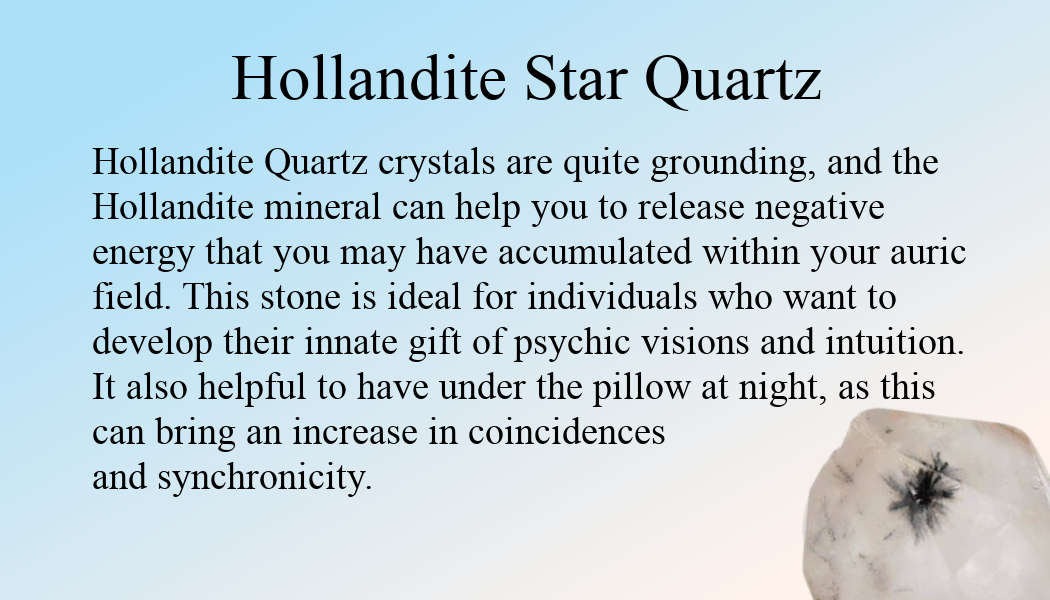 Hollandite Star Quartz

Hollandite Quartz crystals are quite grounding, and the Hollandite mineral can help you to release negative energy that you may have accumulated within your auric field. This stone is ideal for individuals who want to develop their innate gift of psychic visions and intuition. It also helpful to have under the pillow at night, as this can bring an increase in coincidences and synchronicity.